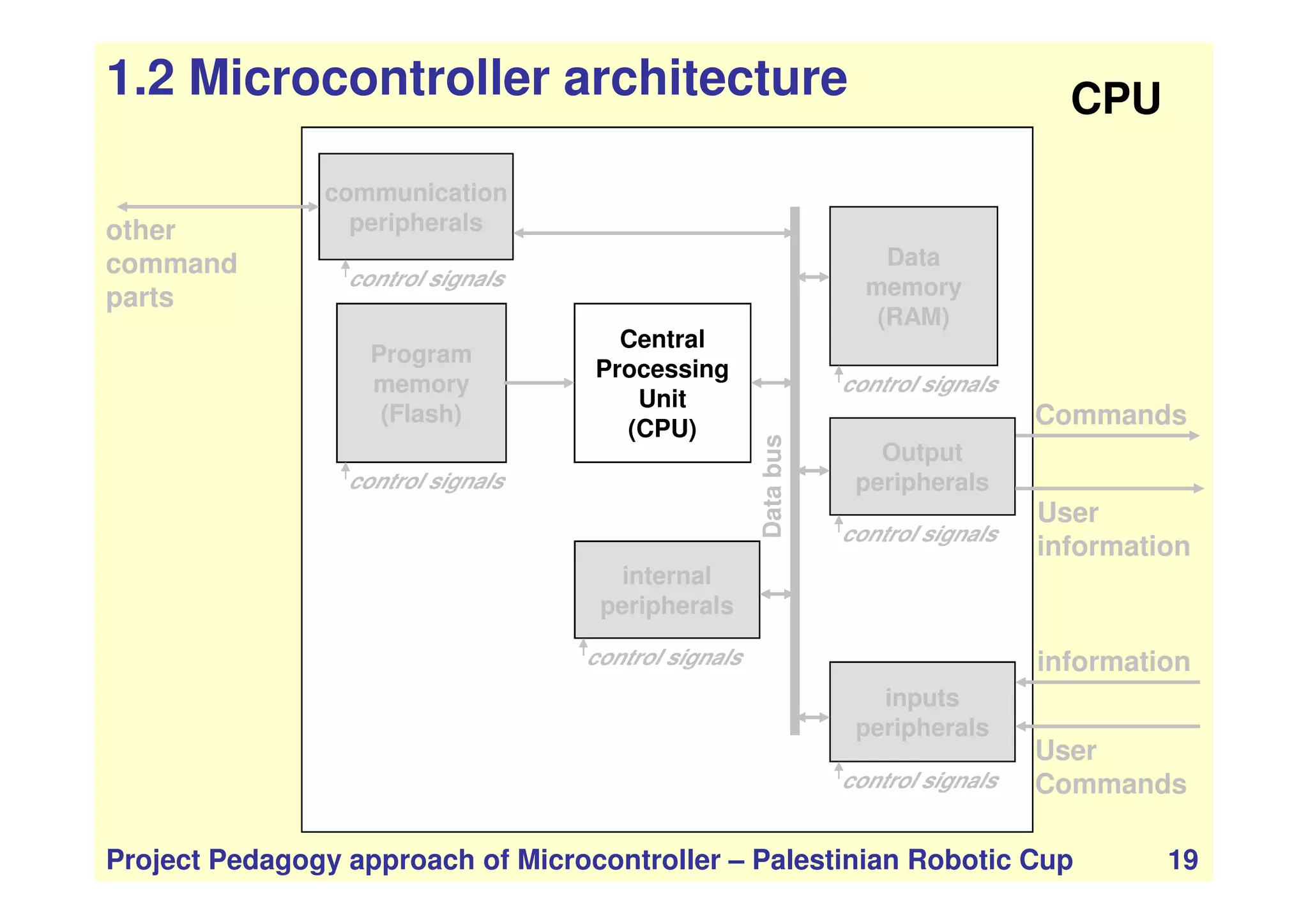 1.2 Microcontroller architecture

CPU

other command parts

communication peripherals

control signals

Program memory (Flash)

control signals

Central Processing Unit (CPU)

internal peripherals

control signals

Data bus

Data memory (RAM)

control signals

Output peripherals

control signals

inputs peripherals

control signals

Commands

User information

information

User Commands

Project Pedagogy approach of Microcontroller – Palestinian Robotic Cup

19